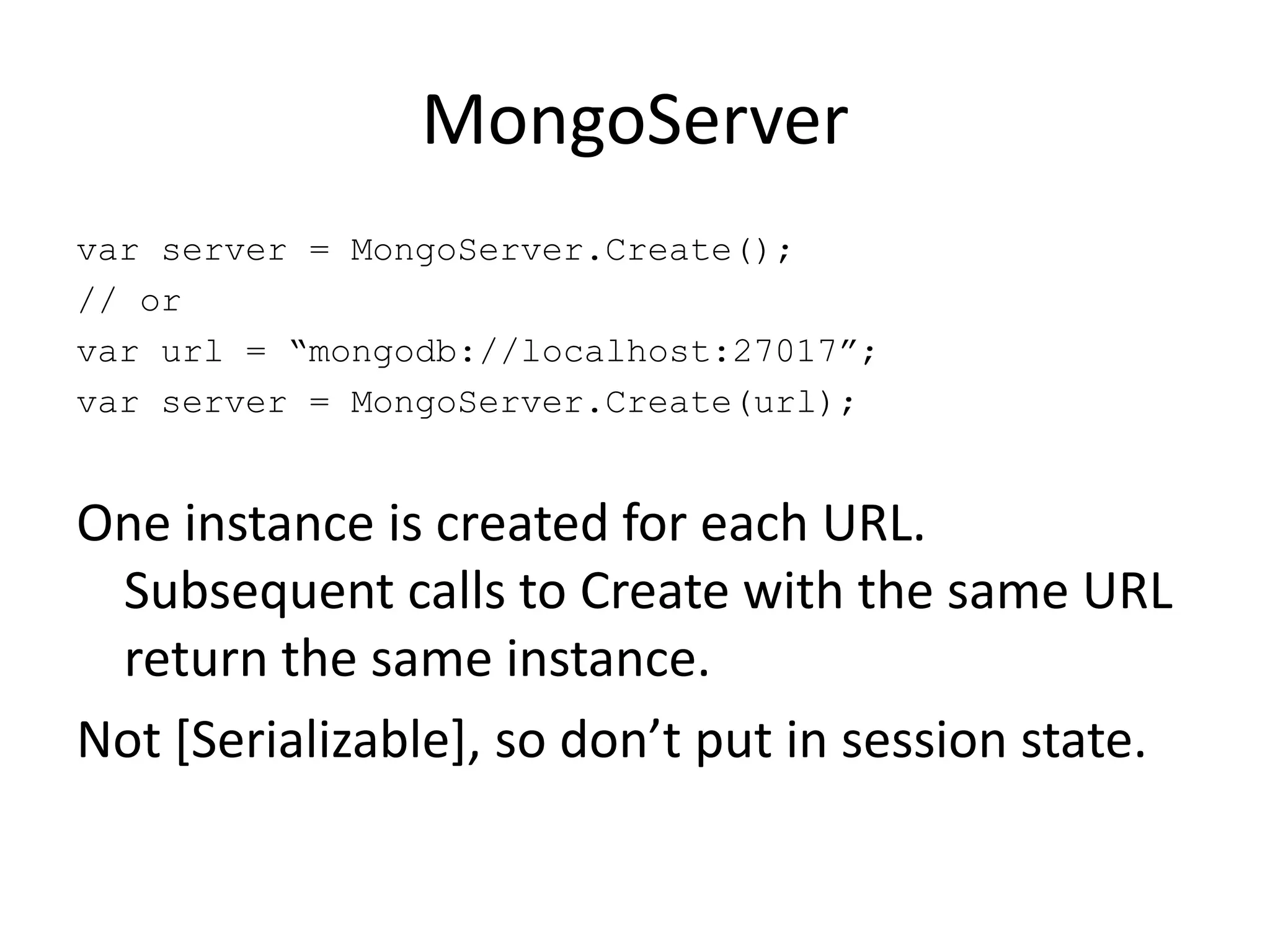 MongoServer

var server = MongoServer.Create();
// or
var url = “mongodb://localhost:27017”;
var server = MongoServer.Create(url);

One instance is created for each URL. Subsequent calls to Create with the same URL return the same instance.

Not [Serializable], so don’t put in session state.